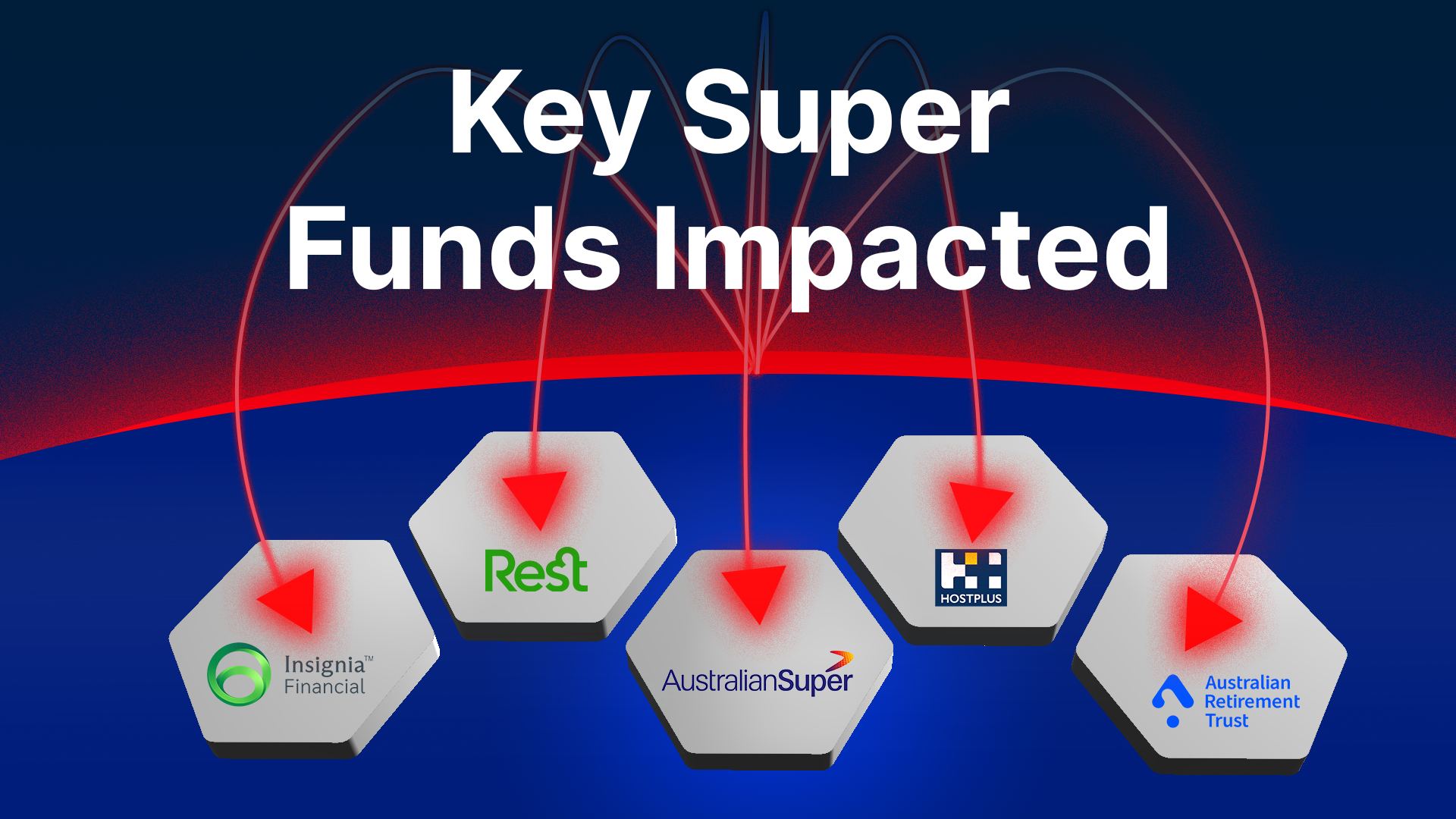 Key Super Funds Impacted

Insignia™ Financial

Rest

AustralianSuper

HOSTPLUS

Australian Retirement Trust